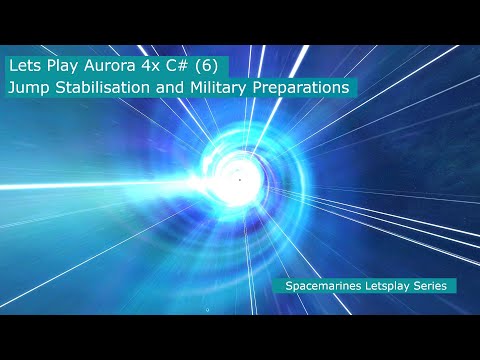 Lets Play Aurora 4x C# (6)
Jump Stabilisation and Military Preparations

Spacemarines Letsplay Series